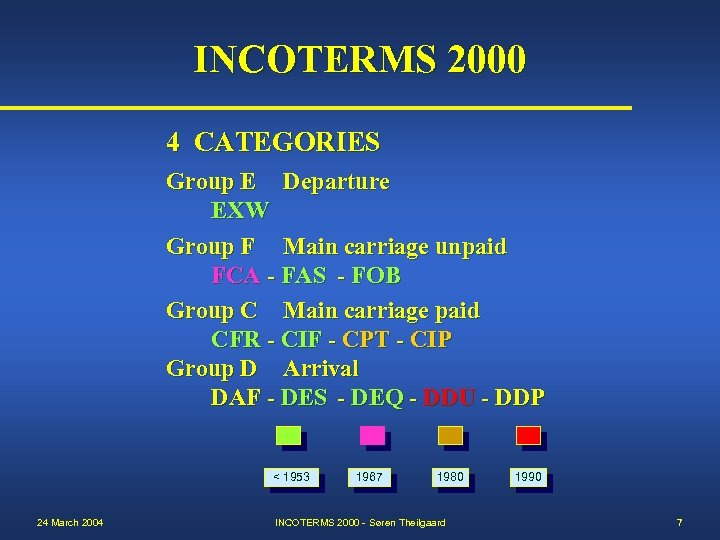 INCOTERMS 2000

4 CATEGORIES

Group E Departure
EXW

Group F Main carriage unpaid
FCA - FAS - FOB

Group C Main carriage paid
CFR - CIF - CPT - CIP

Group D Arrival
DAF - DES - DEQ - DDU - DDP

< 1953 1967 1980 1990

24 March 2004 INCOTERMS 2000 - Søren Theilgaard 7